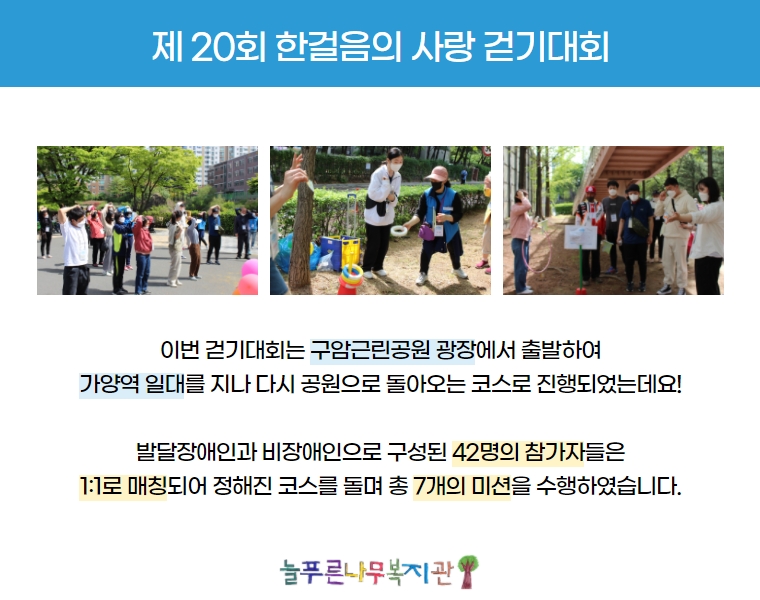 제 20회 한걸음의 사랑 걷기대회

이번 걷기대회는 구암근린공원 광장에서 출발하여 가양역 일대를 지나 다시 공원으로 돌아오는 코스로 진행되었는데요!

발달장애인과 비장애인으로 구성된 42명의 참가자들은 1:1로 매칭되어 정해진 코스를 돌며 총 7개의 미션을 수행하였습니다.

늘푸른나무복지관